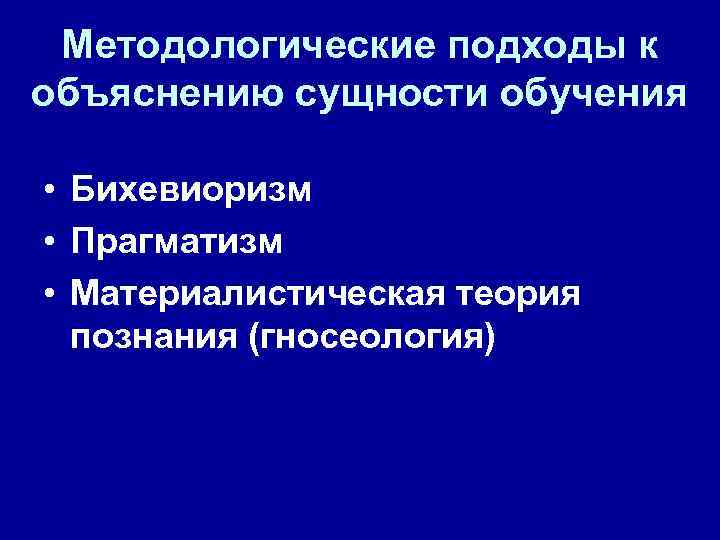 Методологические подходы к объяснению сущности обучения

• Бихевиоризм
• Прагматизм
• Материалистическая теория познания (гносеология)